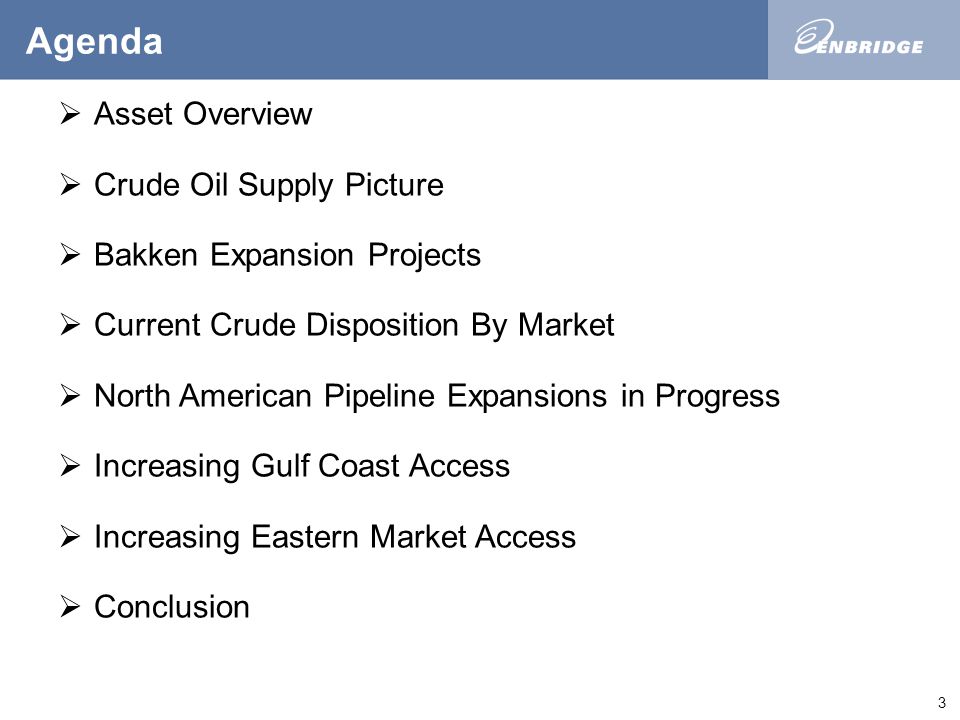 Agenda

ENBRIDGE

➢ Asset Overview

➢ Crude Oil Supply Picture

➢ Bakken Expansion Projects

➢ Current Crude Disposition By Market

➢ North American Pipeline Expansions in Progress

➢ Increasing Gulf Coast Access

➢ Increasing Eastern Market Access

➢ Conclusion

3